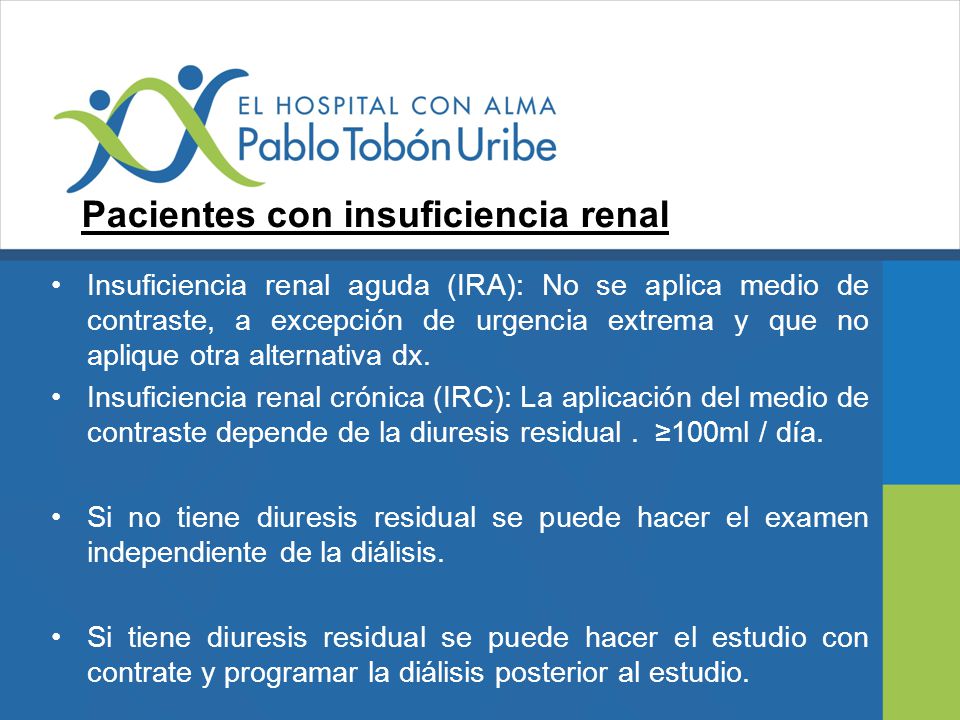 EL HOSPITAL CON ALMA
Pablo Tobón Uribe

Pacientes con insuficiencia renal

• Insuficiencia renal aguda (IRA): No se aplica medio de contraste, a excepción de urgencia extrema y que no aplique otra alternativa dx.

• Insuficiencia renal crónica (IRC): La aplicación del medio de contraste depende de la diuresis residual . ≥100ml / día.

• Si no tiene diuresis residual se puede hacer el examen independiente de la diálisis.

• Si tiene diuresis residual se puede hacer el estudio con contrate y programar la diálisis posterior al estudio.